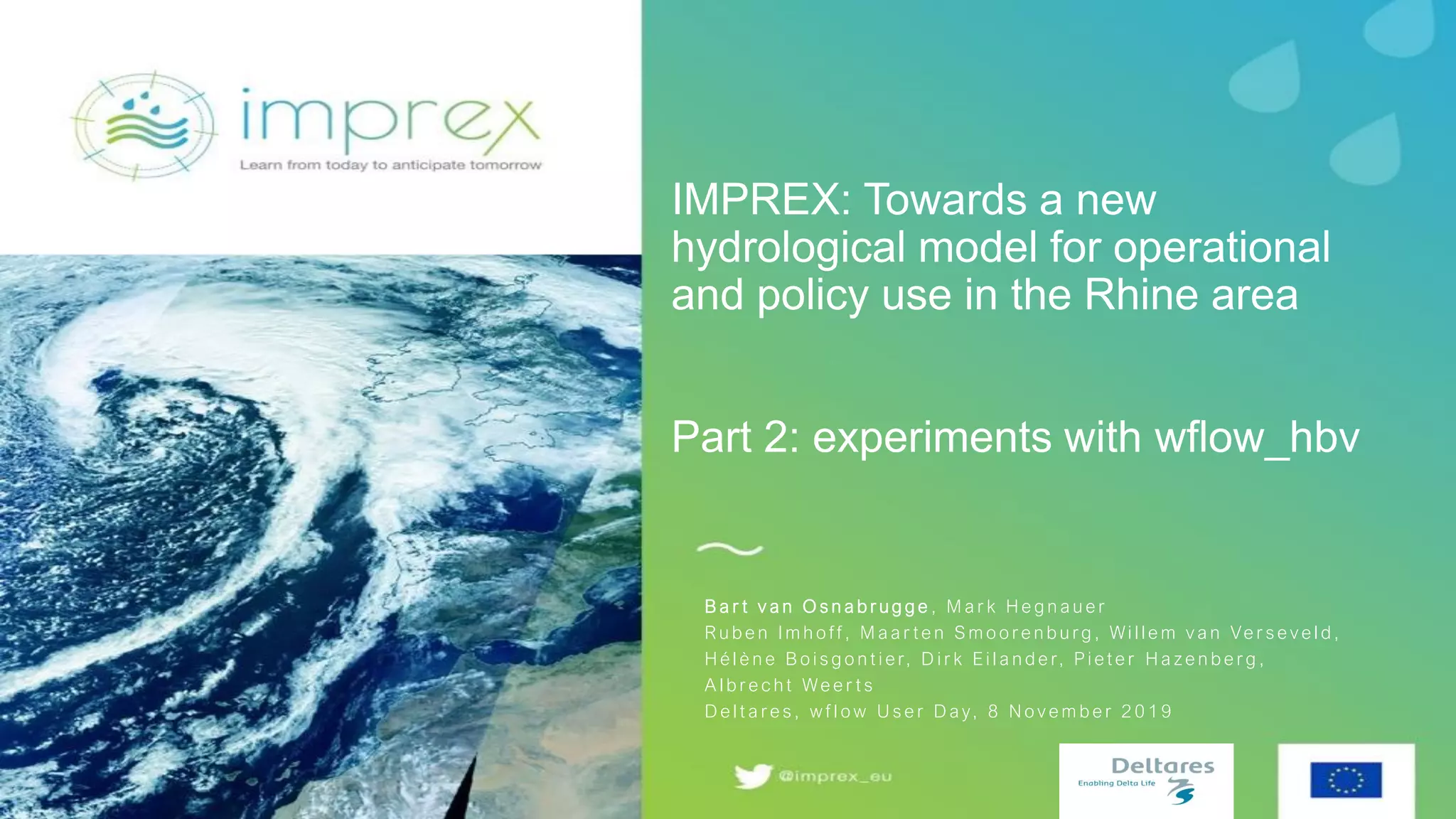 imprex
Learn from today to anticipate tomorrow

IMPREX: Towards a new hydrological model for operational and policy use in the Rhine area

Part 2: experiments with wflow_hbv

Bart van Osnabrugge, Mark Hegnauer
Ruben Imhoff, Maarten Smoorenburg, Willem van Verseveld, Hélène Boisgontier, Dirk Eilander, Pieter Hazenberg, Albrecht Weerts
Deltares, wflow User Day, 8 November 2019

@imprex_eu

Deltares
Enabling Delta Life